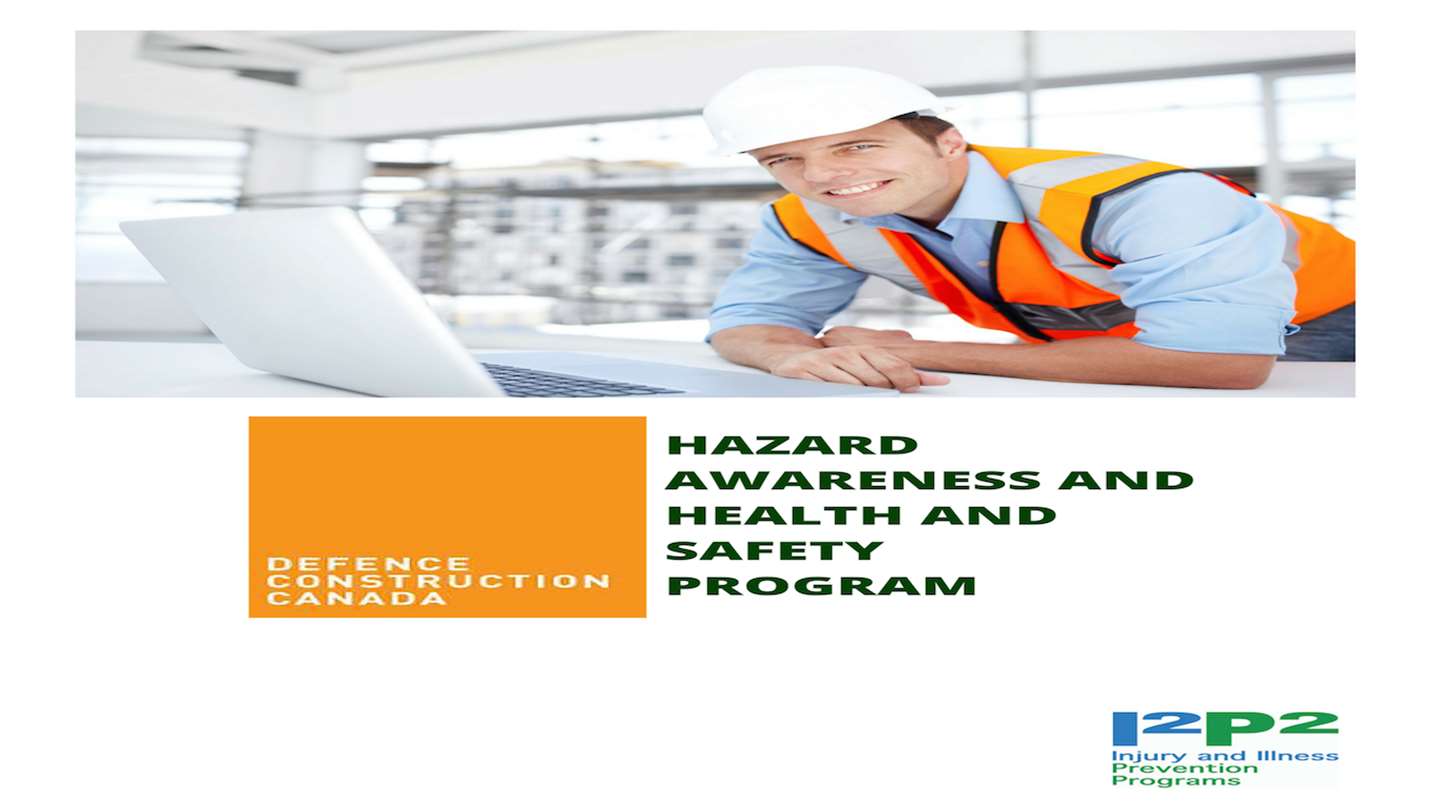 DEFENCE
CONSTRUCTION
CANADA

HAZARD AWARENESS AND HEALTH AND SAFETY PROGRAM

I2P2
Injury and Illness
Prevention
Programs